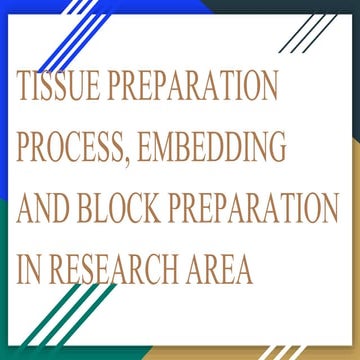 TISSUE PREPARATION PROCESS, EMBEDDING AND BLOCK PREPARATION IN RESEARCH AREA